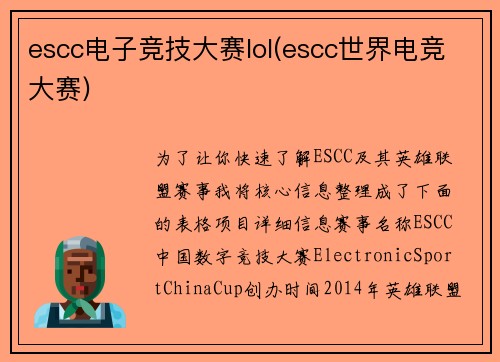 escc电子竞技大赛lol(escc世界电竞大赛)

为了让你快速了解ESCC及其英雄联盟赛事我将核心信息整理成了下面的表格项目详细信息赛事名称ESCC中国数字竞技大赛ElectronicSportChinaCup创办时间2014年英雄联盟